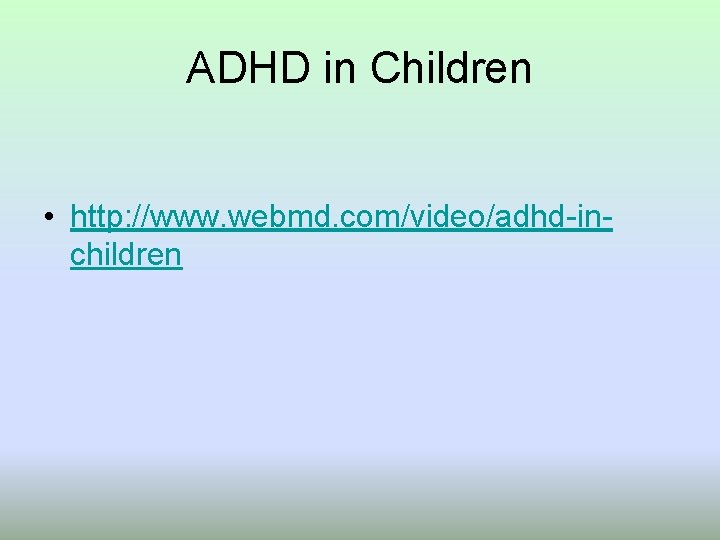 ADHD in Children

• http://www.webmd.com/video/adhd-in-children